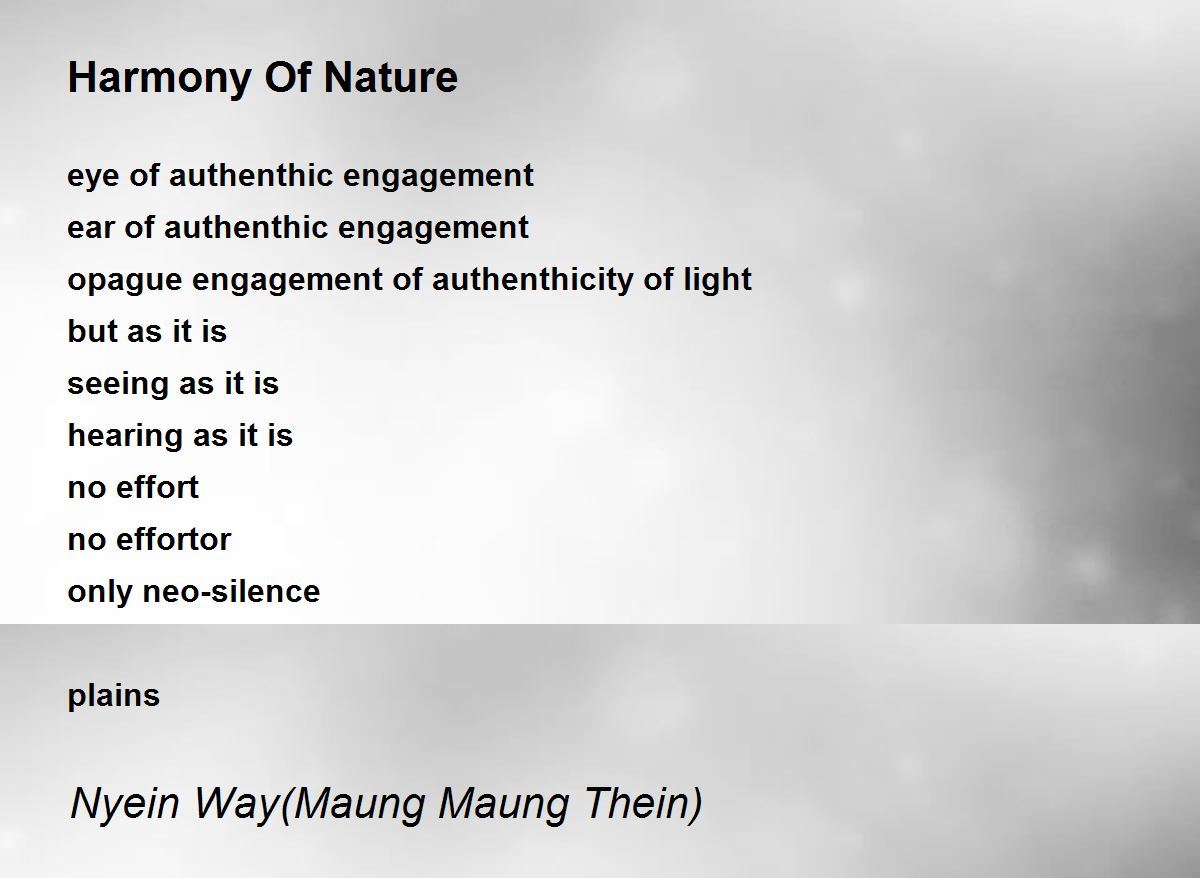 Harmony Of Nature

eye of authenthic engagement
ear of authenthic engagement
opague engagement of authenthicity of light
but as it is
seeing as it is
hearing as it is
no effort
no effortor
only neo-silence

plains

Nyein Way(Maung Maung Thein)